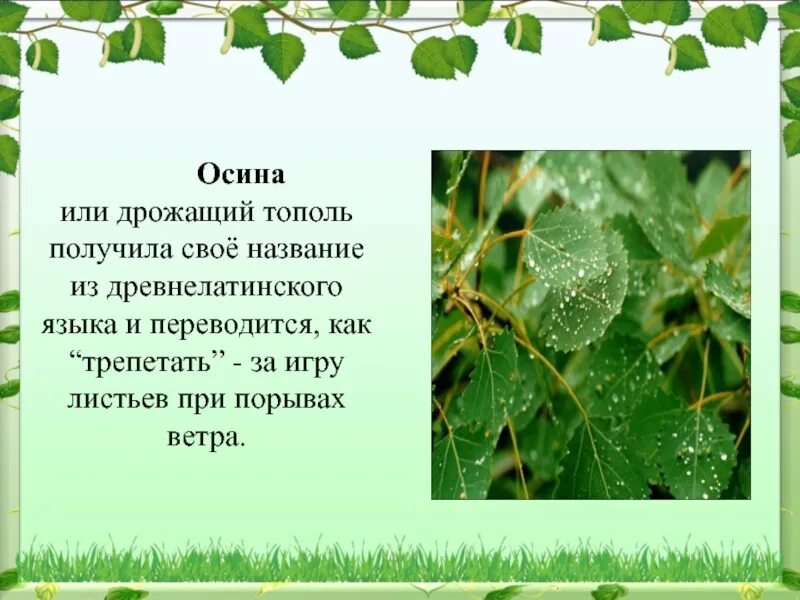 Осина
или дрожащий тополь получила своё название из древнелатинского языка и переводится, как “трепетать” - за игру листьев при порывах ветра.